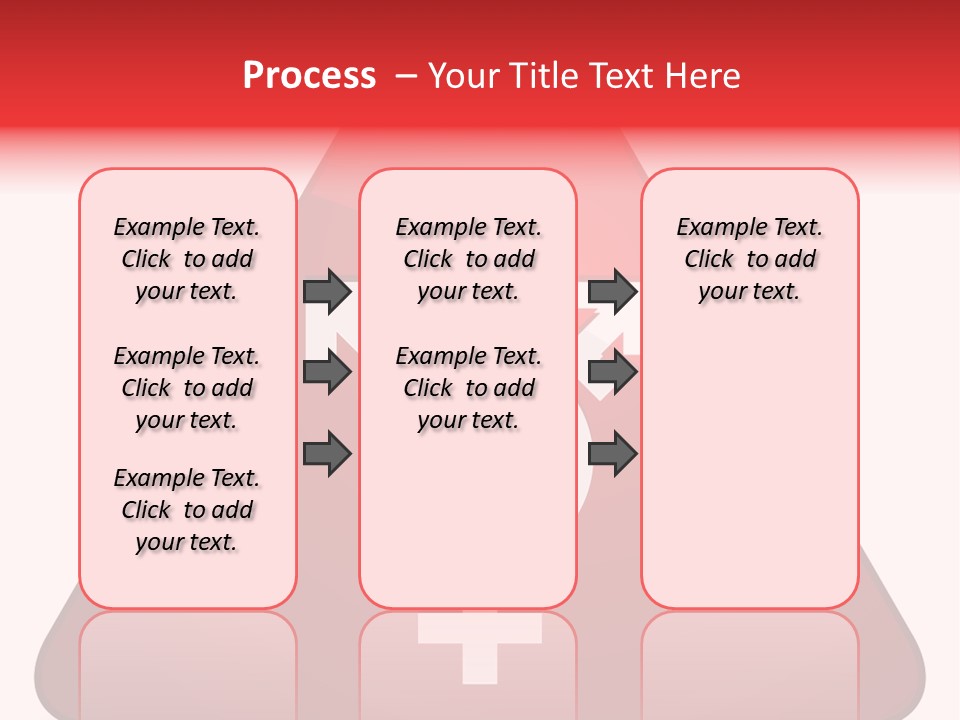 Process – Your Title Text Here

Example Text. Click to add your text.

Example Text. Click to add your text.

Example Text. Click to add your text.

Example Text. Click to add your text.

Example Text. Click to add your text.

Example Text. Click to add your text.